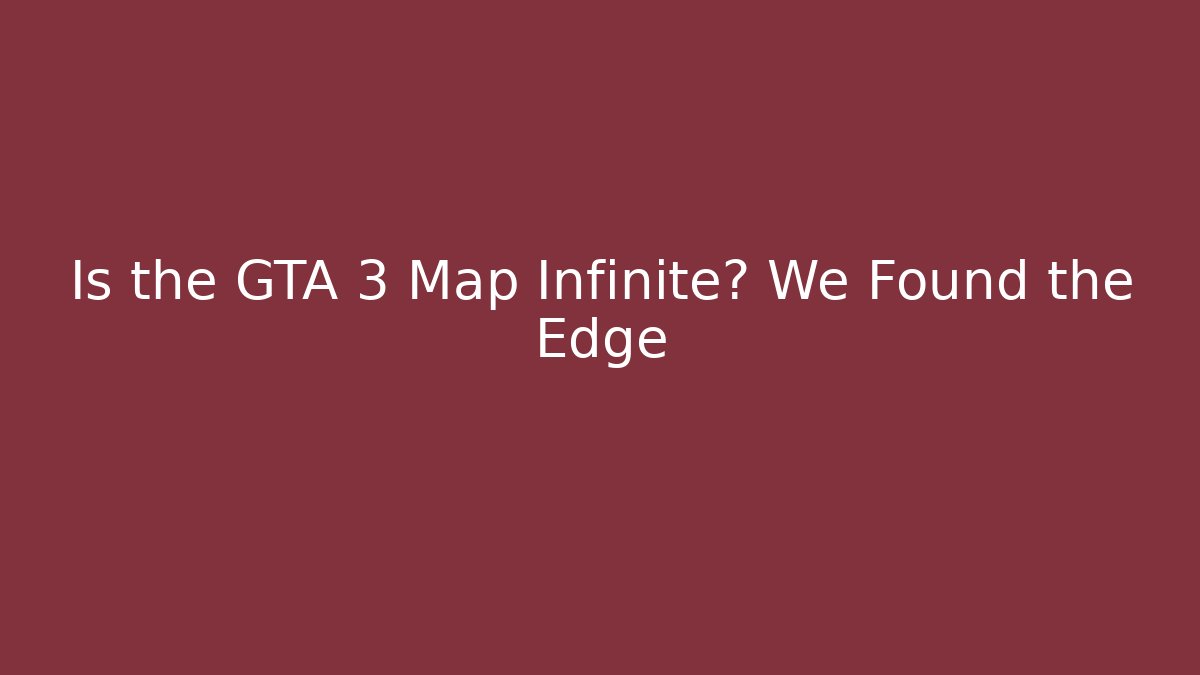 Is the GTA 3 Map Infinite? We Found the Edge